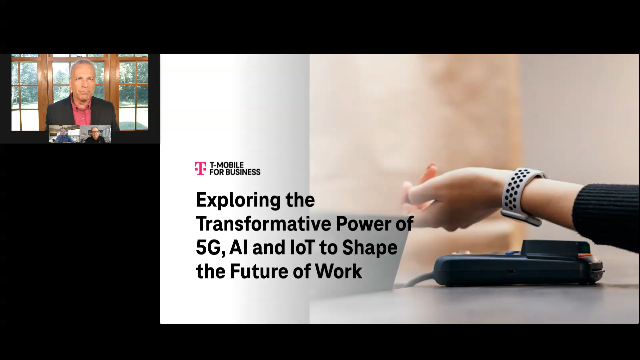 T-MOBILE
FOR BUSINESS

Exploring the Transformative Power of 5G, AI and IoT to Shape the Future of Work